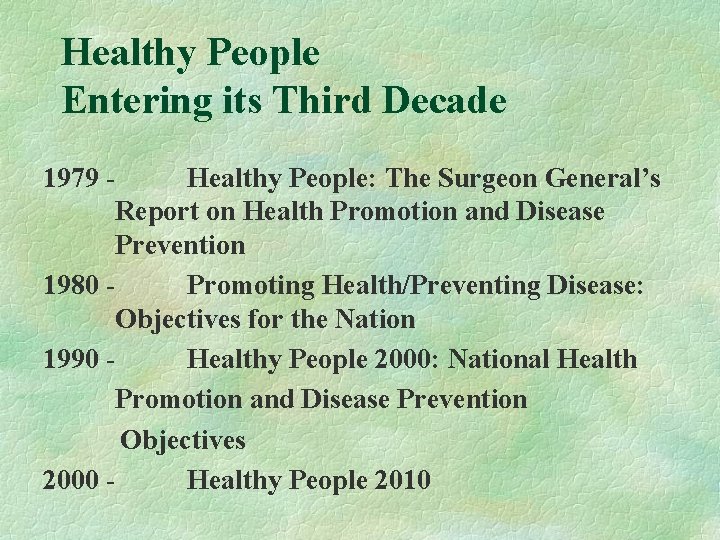 Healthy People
Entering its Third Decade

1979 - Healthy People: The Surgeon General's Report on Health Promotion and Disease Prevention

1980 - Promoting Health/Preventing Disease: Objectives for the Nation

1990 - Healthy People 2000: National Health Promotion and Disease Prevention Objectives

2000 - Healthy People 2010